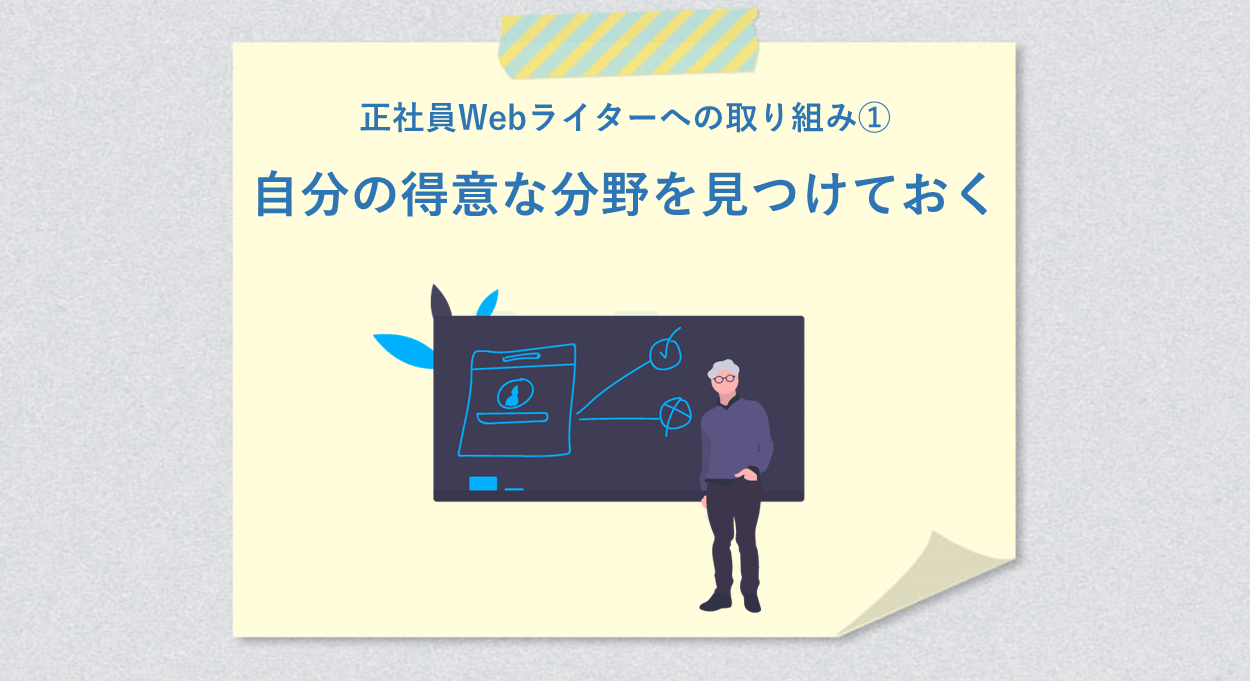 正社員Webライターへの取り組み①

自分の得意な分野を見つけておく